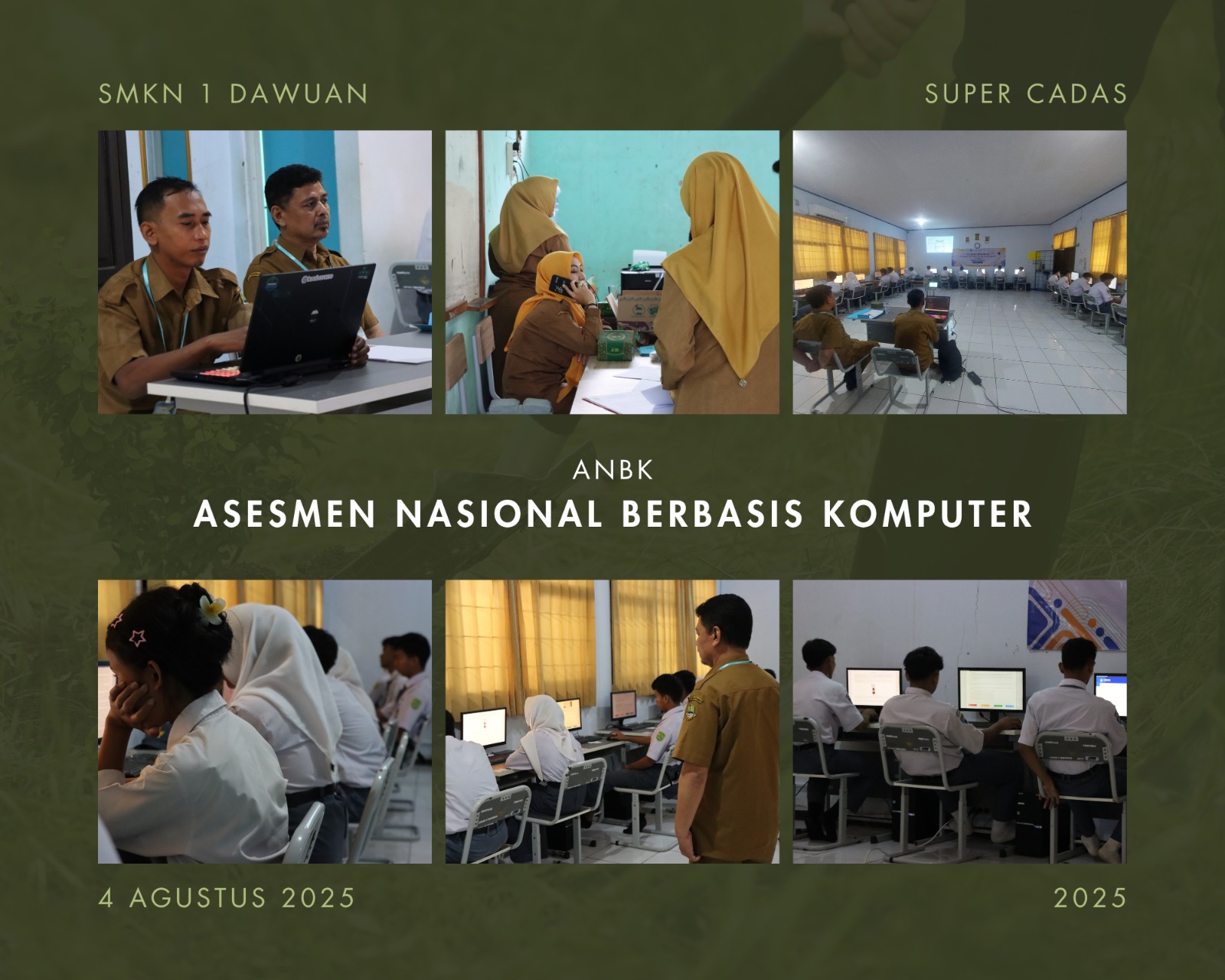 SMKN 1 DAWUAN

SUPER CADAS

ANBK

ASESMEN NASIONAL BERBASIS KOMPUTER

4 AGUSTUS 2025

2025